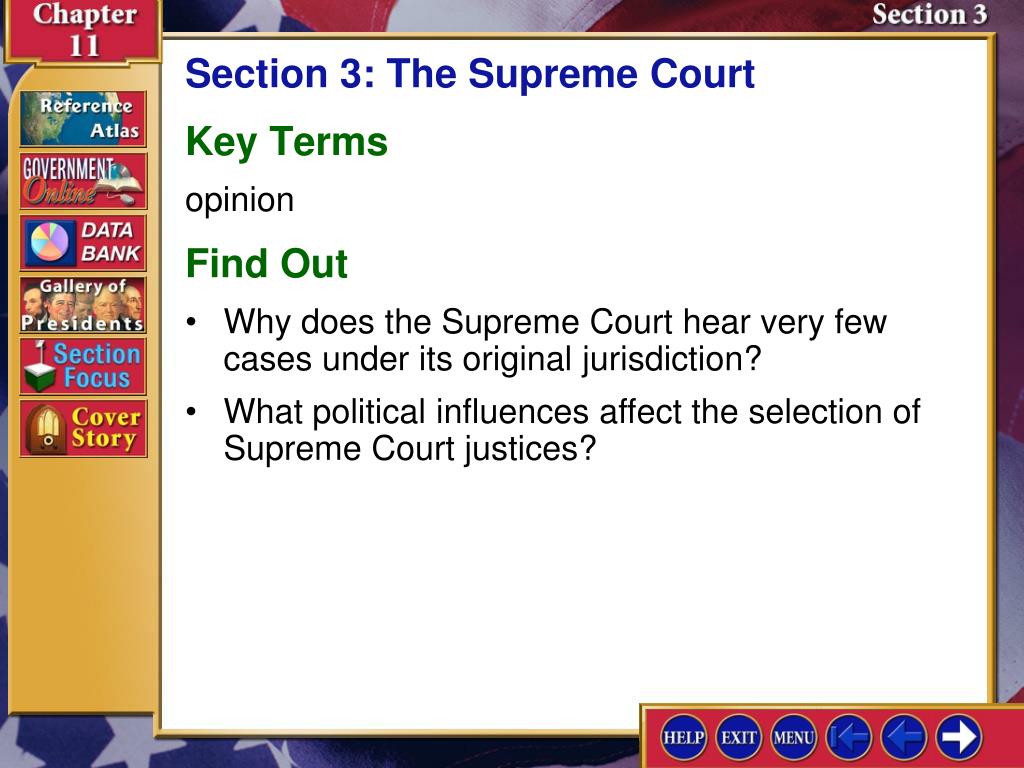 Chapter 11

Section 3

Reference Atlas

GOVERNMENT Online

DATA BANK

Gallery of Presidents

Section Focus

Cover Story

Section 3: The Supreme Court

Key Terms

opinion

Find Out

• Why does the Supreme Court hear very few cases under its original jurisdiction?

• What political influences affect the selection of Supreme Court justices?

HELP EXIT MENU